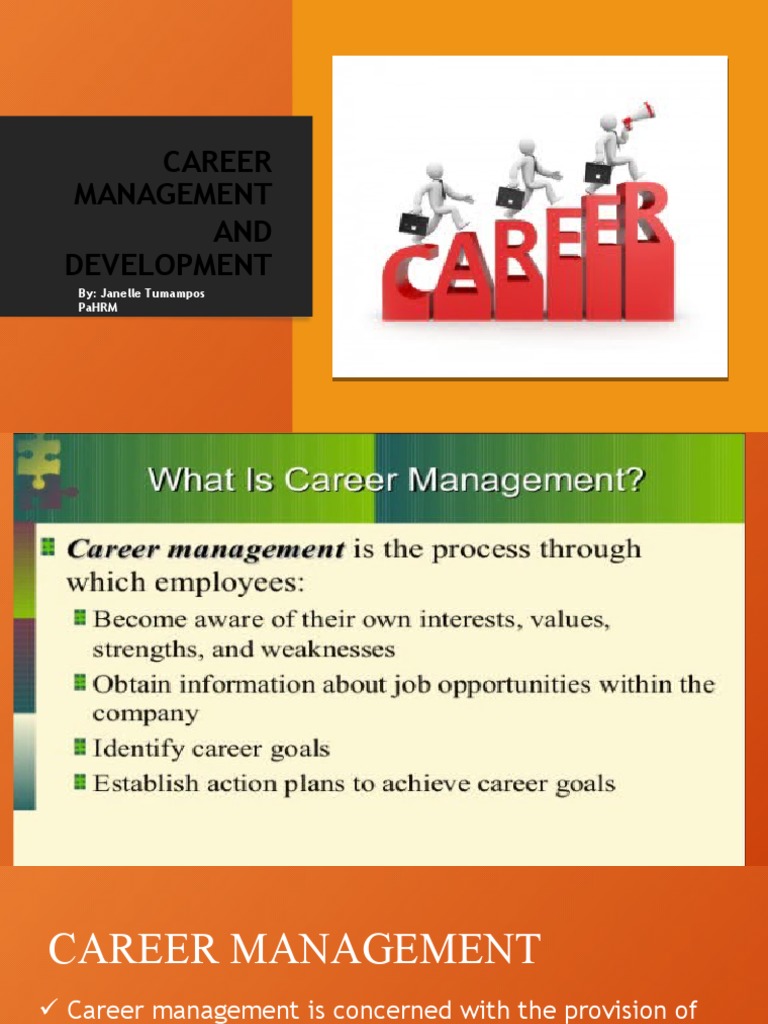 CAREER MANAGEMENT AND DEVELOPMENT

By: Janelle Tumampos
PaHRM

CAREER

What Is Career Management?

Career management is the process through which employees:

Become aware of their own interests, values, strengths, and weaknesses

Obtain information about job opportunities within the company

Identify career goals

Establish action plans to achieve career goals

CAREER MANAGEMENT

✓ Career management is concerned with the provision of